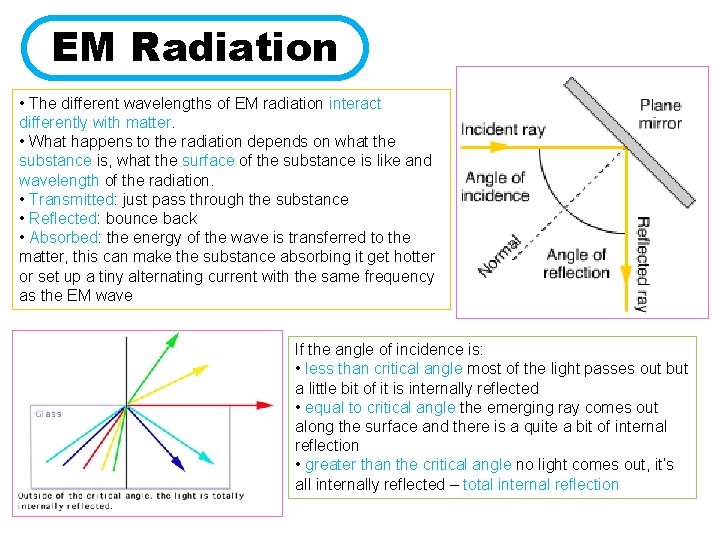 EM Radiation

• The different wavelengths of EM radiation interact differently with matter.
• What happens to the radiation depends on what the substance is, what the surface of the substance is like and wavelength of the radiation.
• Transmitted: just pass through the substance
• Reflected: bounce back
• Absorbed: the energy of the wave is transferred to the matter, this can make the substance absorbing it get hotter or set up a tiny alternating current with the same frequency as the EM wave

Plane mirror
Incident ray
Angle of incidence
Normal
Angle of reflection
Reflected ray

Glass
Outside of the critical angle, the light is totally internally reflected.

If the angle of incidence is:
• less than critical angle most of the light passes out but a little bit of it is internally reflected
• equal to critical angle the emerging ray comes out along the surface and there is a quite a bit of internal reflection
• greater than the critical angle no light comes out, it's all internally reflected – total internal reflection